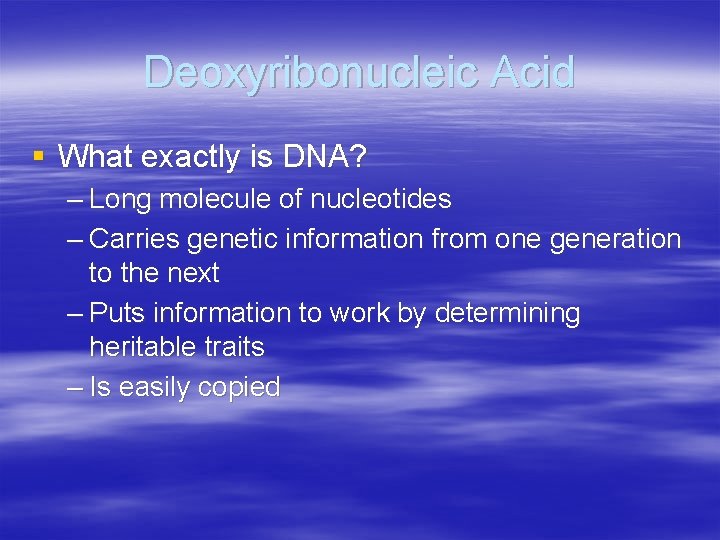 Deoxyribonucleic Acid

▪ What exactly is DNA?
– Long molecule of nucleotides
– Carries genetic information from one generation to the next
– Puts information to work by determining heritable traits
– Is easily copied